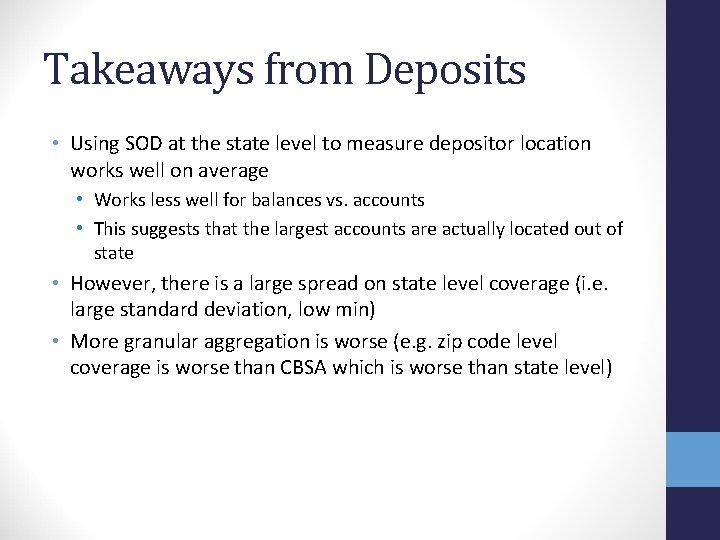 Takeaways from Deposits

• Using SOD at the state level to measure depositor location works well on average
  • Works less well for balances vs. accounts
  • This suggests that the largest accounts are actually located out of state
• However, there is a large spread on state level coverage (i.e. large standard deviation, low min)
• More granular aggregation is worse (e.g. zip code level coverage is worse than CBSA which is worse than state level)